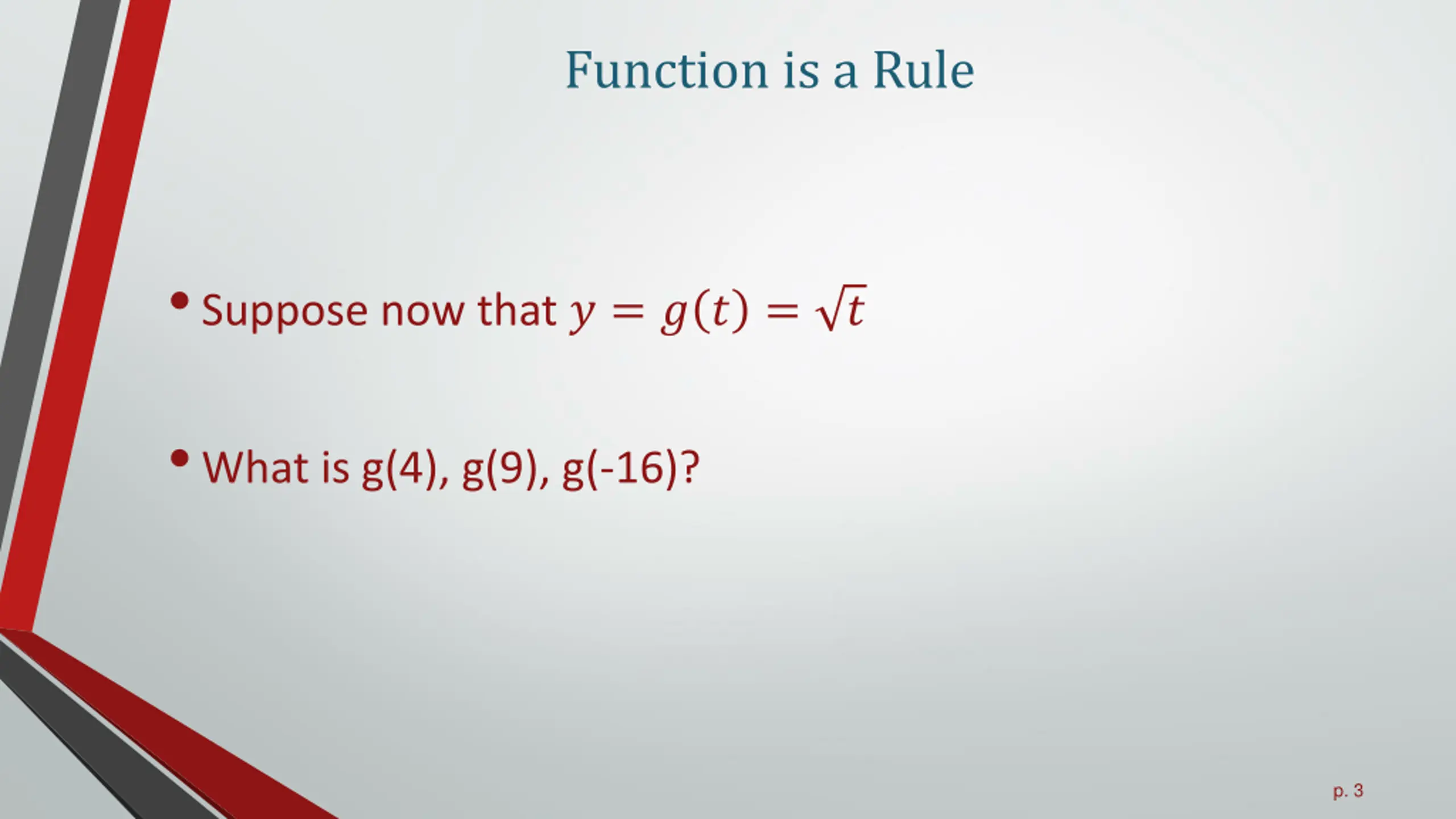 Function is a Rule

• Suppose now that $y = g(t) = \sqrt{t}$

• What is g(4), g(9), g(-16)?

p. 3